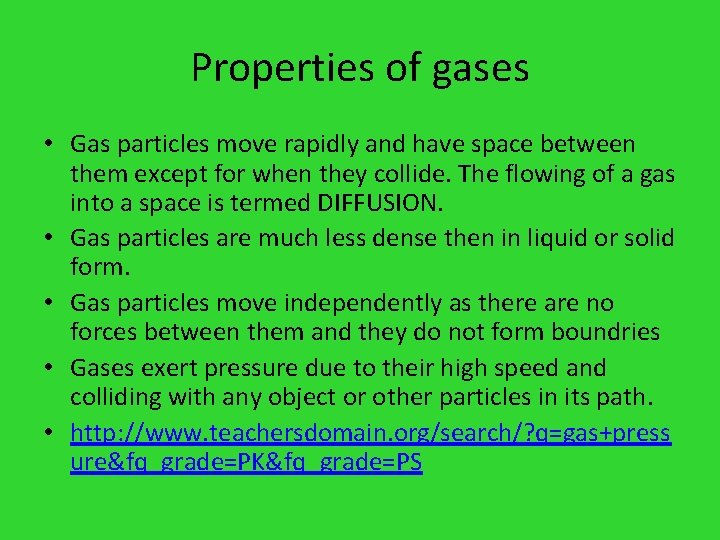 Properties of gases

• Gas particles move rapidly and have space between them except for when they collide. The flowing of a gas into a space is termed DIFFUSION.
• Gas particles are much less dense then in liquid or solid form.
• Gas particles move independently as there are no forces between them and they do not form boundries
• Gases exert pressure due to their high speed and colliding with any object or other particles in its path.
• http://www.teachersdomain.org/search/?q=gas+pressure&fq_grade=PK&fq_grade=PS